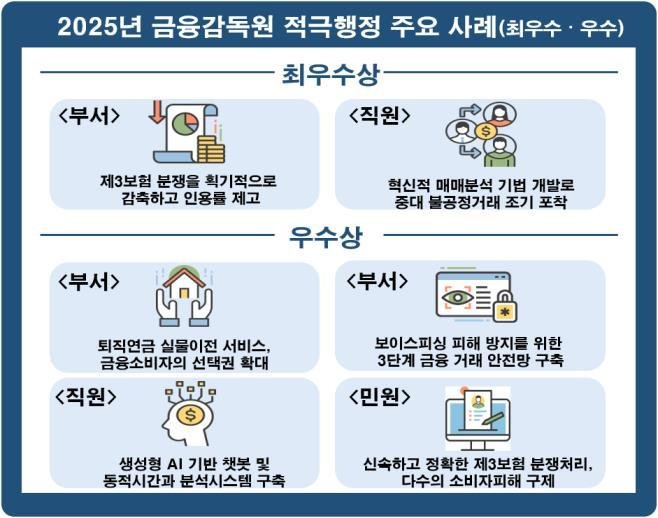 2025년 금융감독원 적극행정 주요 사례(최우수 · 우수)

최우수상

<부서>

제3보험 분쟁을 획기적으로 감축하고 인용률 제고

<직원>

혁신적 매매분석 기법 개발로 중대 불공정거래 조기 포착

우수상

<부서>

퇴직연금 실물이전 서비스, 금융소비자의 선택권 확대

<부서>

보이스피싱 피해 방지를 위한 3단계 금융 거래 안전망 구축

<직원>

생성형 AI 기반 챗봇 및 동적시간과 분석시스템 구축

<민원>

신속하고 정확한 제3보험 분쟁처리, 다수의 소비자피해 구제